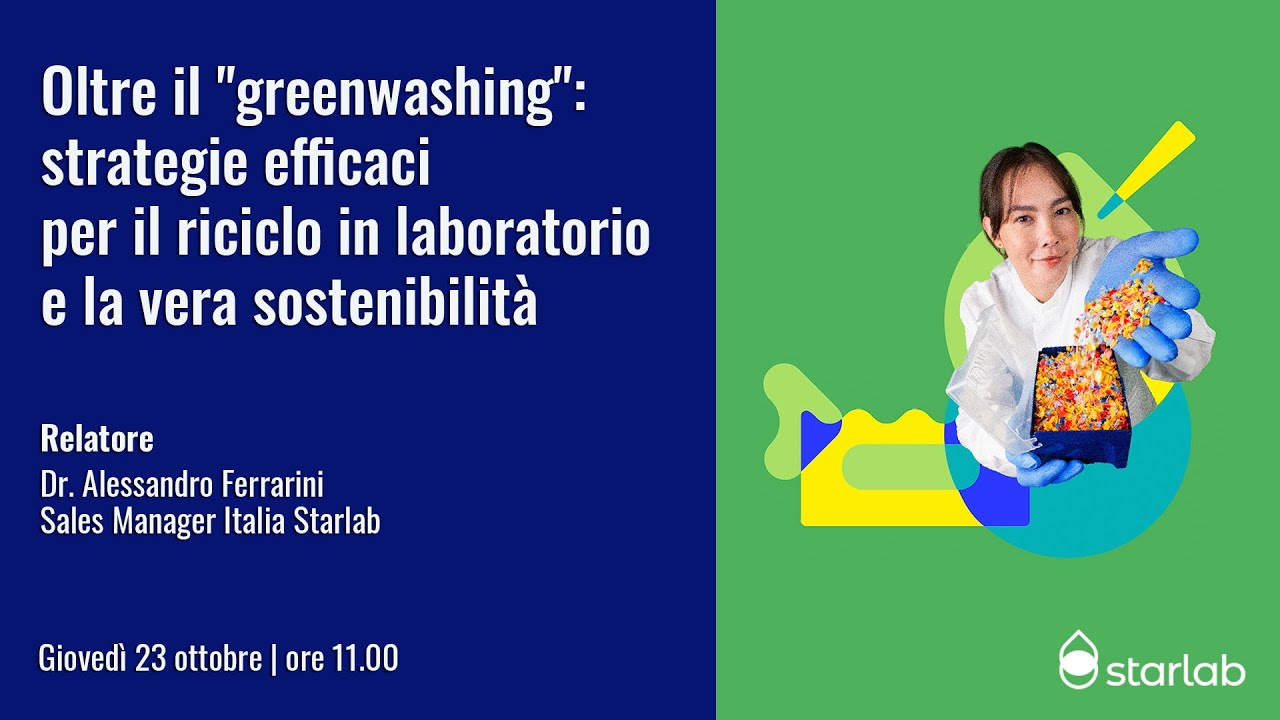 Oltre il "greenwashing": strategie efficaci per il riciclo in laboratorio e la vera sostenibilità

Relatore
Dr. Alessandro Ferrarini
Sales Manager Italia Starlab

Giovedì 23 ottobre | ore 11.00

starlab